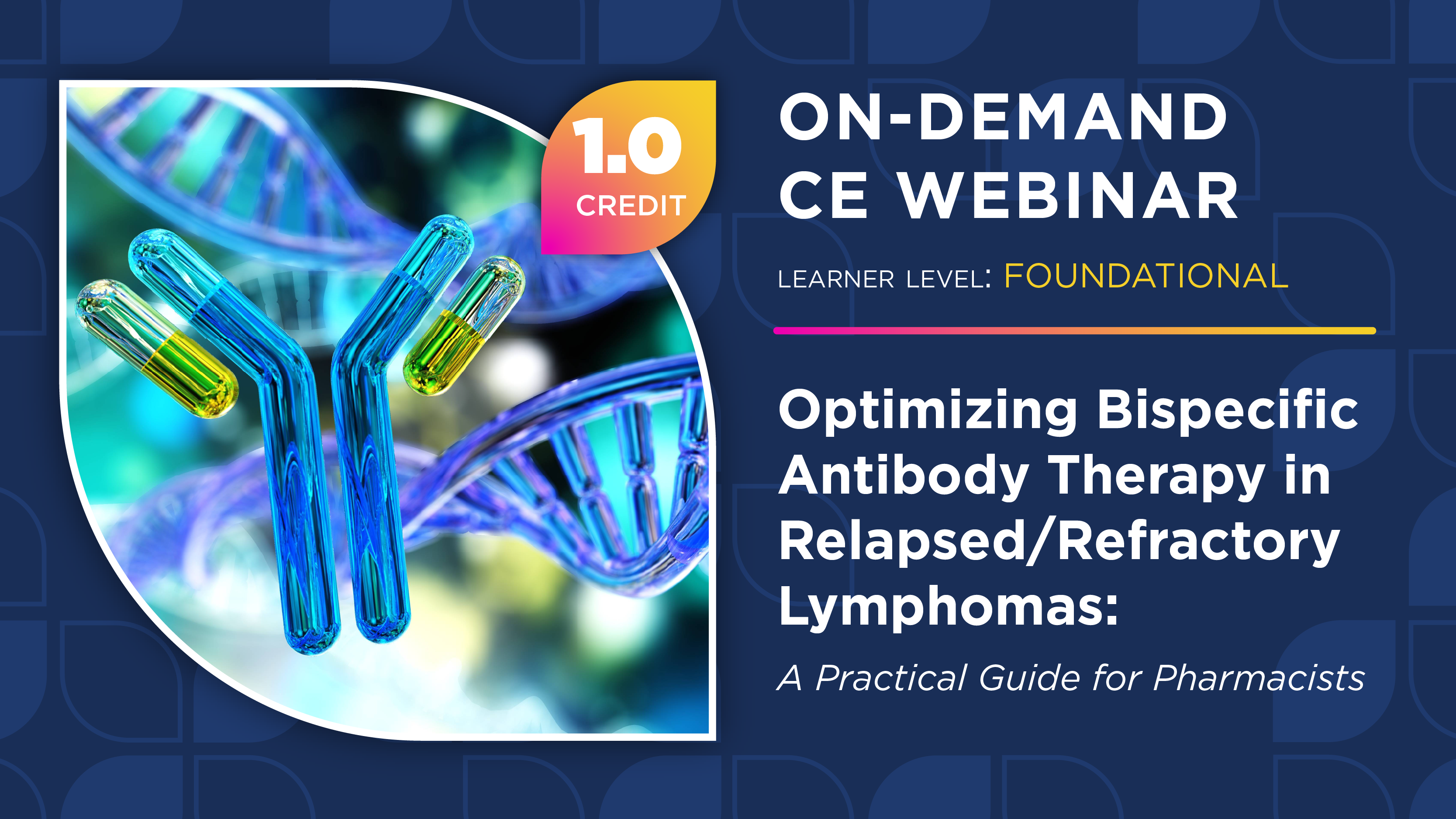 1.0 CREDIT

ON-DEMAND CE WEBINAR

LEARNER LEVEL: FOUNDATIONAL

Optimizing Bispecific Antibody Therapy in Relapsed/Refractory Lymphomas:

A Practical Guide for Pharmacists